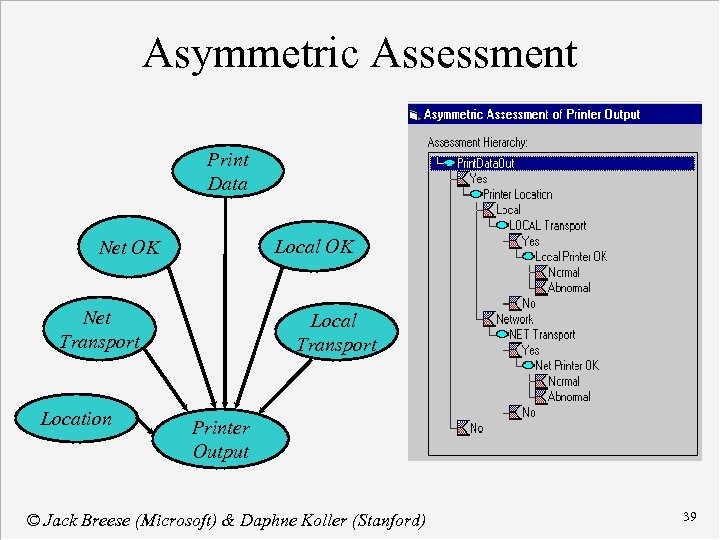 Asymmetric Assessment

Print Data

Net OK

Local OK

Net Transport

Local Transport

Location

Printer Output

Asymmetric Assessment of Printer Output

Assessment Hierarchy:

PrintDataOut
Yes
Printer Location
Local
LOCAL Transport
Yes
Local Printer OK
Normal
Abnormal
No
Network
NET Transport
Yes
Net Printer OK
Normal
Abnormal
No
No

© Jack Breese (Microsoft) & Daphne Koller (Stanford)

39